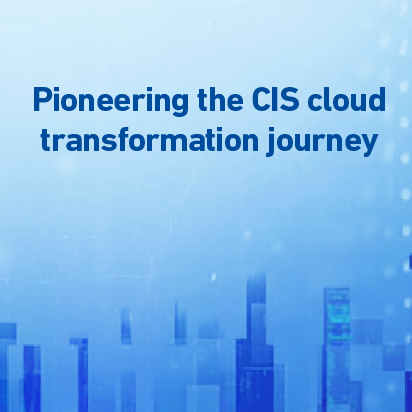 Pioneering the CIS cloud transformation journey